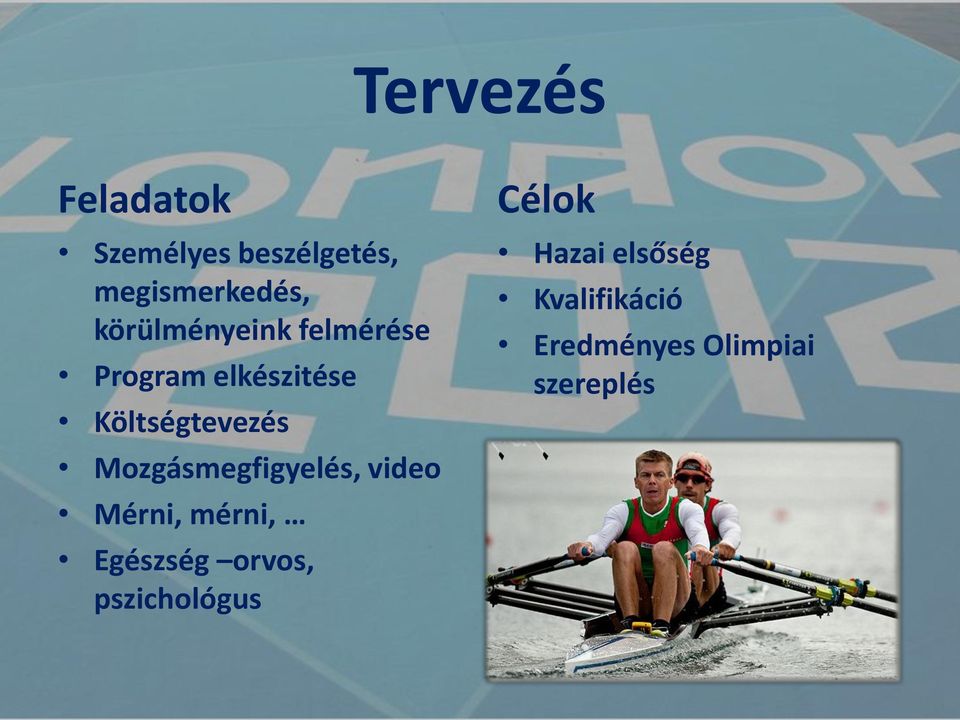 Tervezés

Feladatok
• Személyes beszélgetés, megismerkedés, körülményeink felmérése
• Program elkészitése
• Költségtevezés
• Mozgásmegfigyelés, video
• Mérni, mérni, …
• Egészség –orvos, pszichológus

Célok
• Hazai elsőség
• Kvalifikáció
• Eredményes Olimpiai szereplés

London 2012